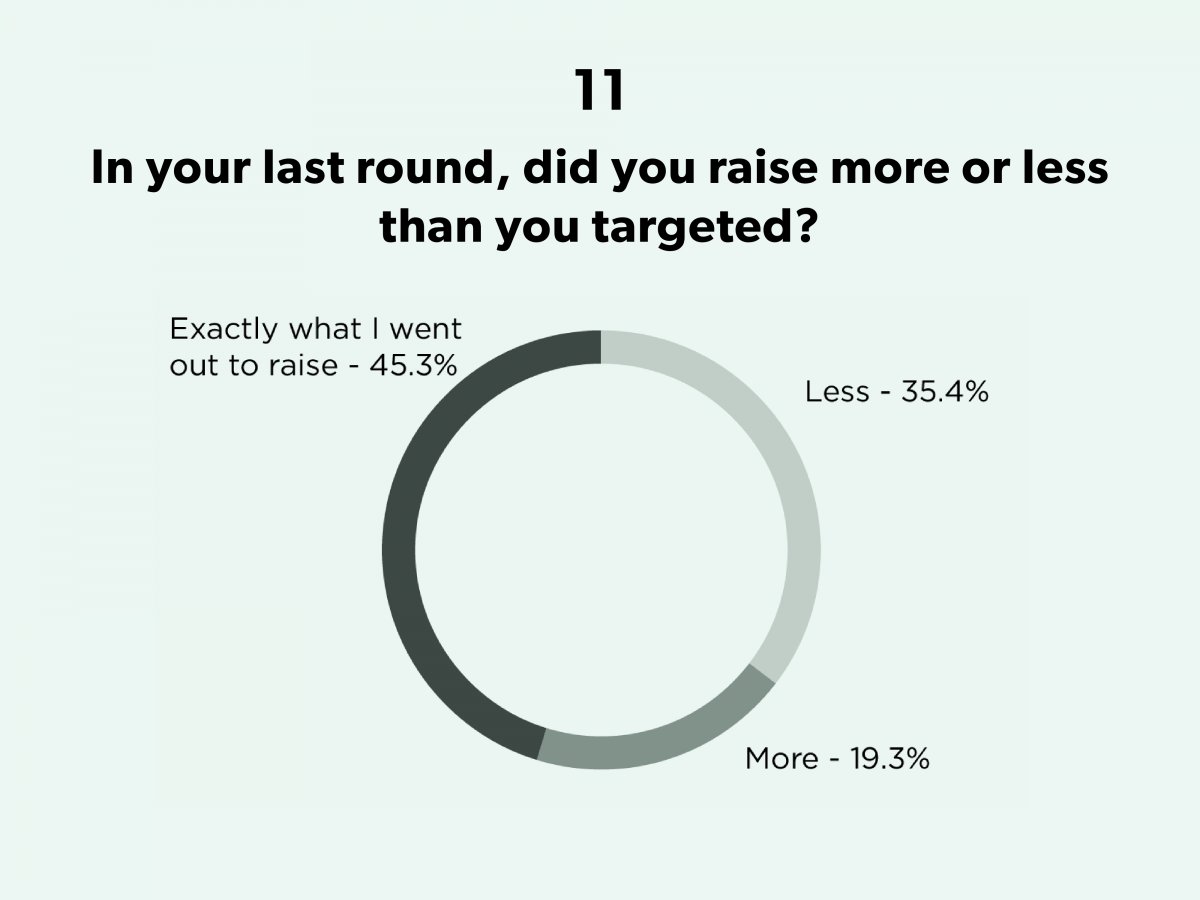 11

In your last round, did you raise more or less than you targeted?

Exactly what I went out to raise - 45.3%

Less - 35.4%

More - 19.3%